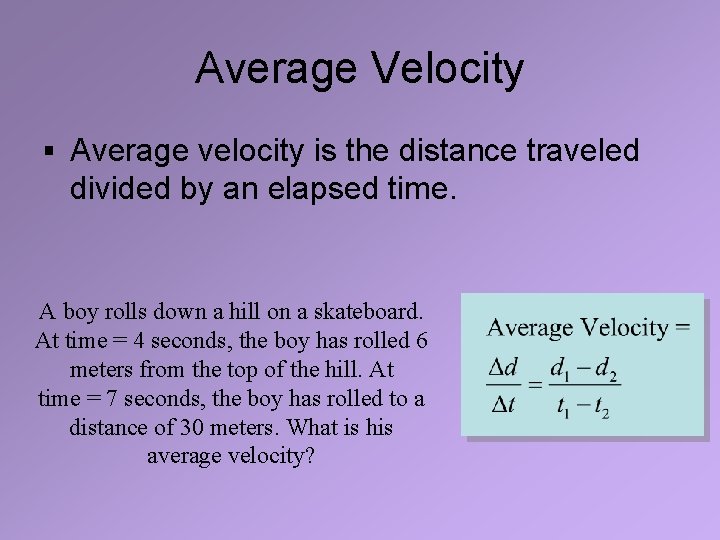 Average Velocity

▪ Average velocity is the distance traveled divided by an elapsed time.

A boy rolls down a hill on a skateboard. At time = 4 seconds, the boy has rolled 6 meters from the top of the hill. At time = 7 seconds, the boy has rolled to a distance of 30 meters. What is his average velocity?

Average Velocity =
$\frac{\Delta d}{\Delta t} = \frac{d_1 - d_2}{t_1 - t_2}$